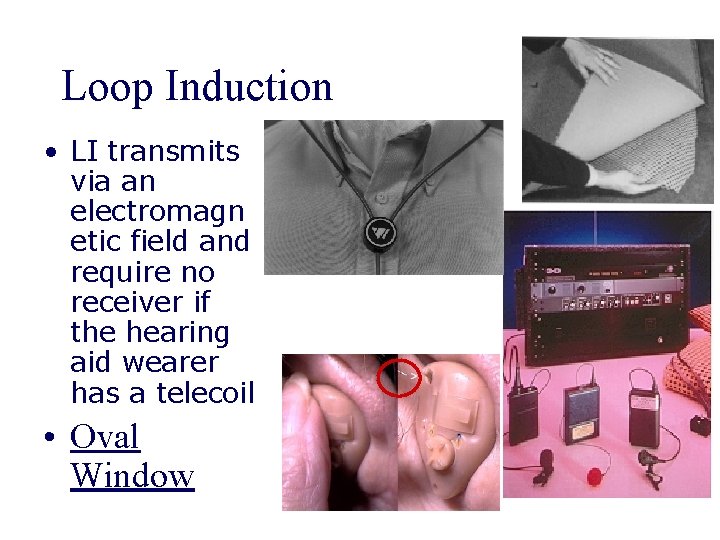 Loop Induction

• LI transmits via an electromagnetic field and require no receiver if the hearing aid wearer has a telecoil

• Oval Window